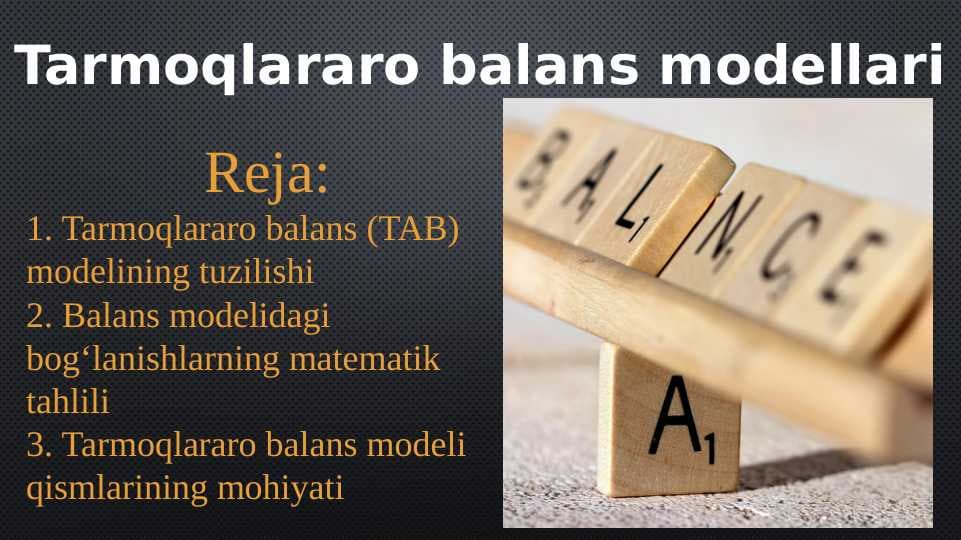 Tarmoqlararo balans modellari

Reja:

1. Tarmoqlararo balans (TAB) modelining tuzilishi
2. Balans modelidagi bog‘lanishlarning matematik tahlili
3. Tarmoqlararo balans modeli qismlarining mohiyati

BALANCE

A1